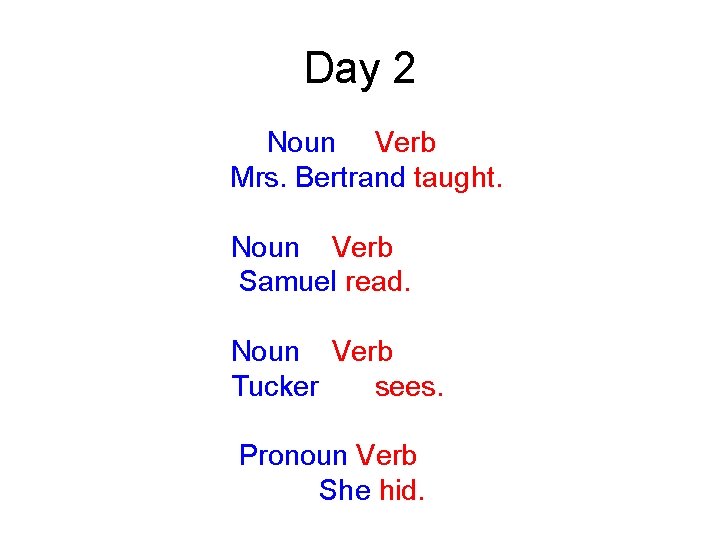 Day 2

Noun Verb
Mrs. Bertrand taught.

Noun Verb
Samuel read.

Noun Verb
Tucker sees.

Pronoun Verb
She hid.